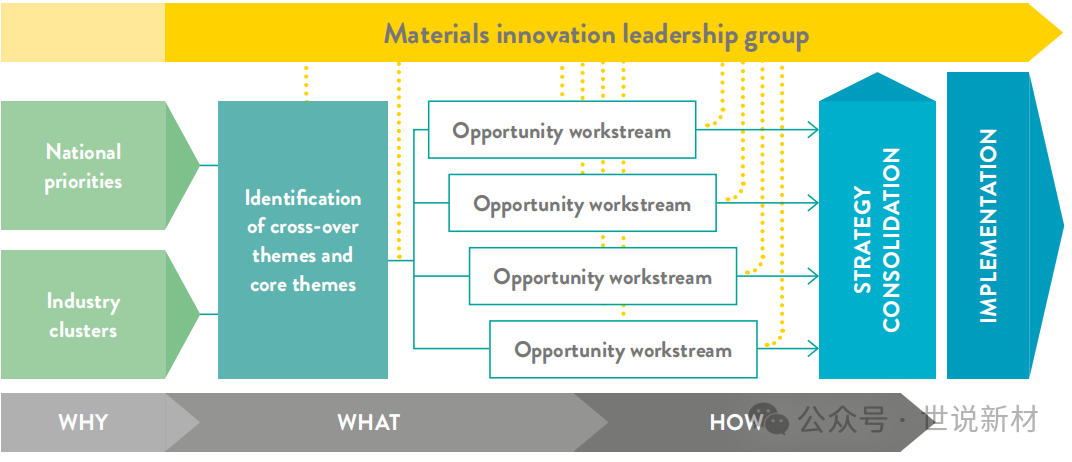 Materials innovation leadership group

National priorities

Industry clusters

Identification of cross-over themes and core themes

Opportunity workstream

Opportunity workstream

Opportunity workstream

Opportunity workstream

STRATEGY CONSOLIDATION

IMPLEMENTATION

WHY

WHAT

HOW

公众号 · 世说新材